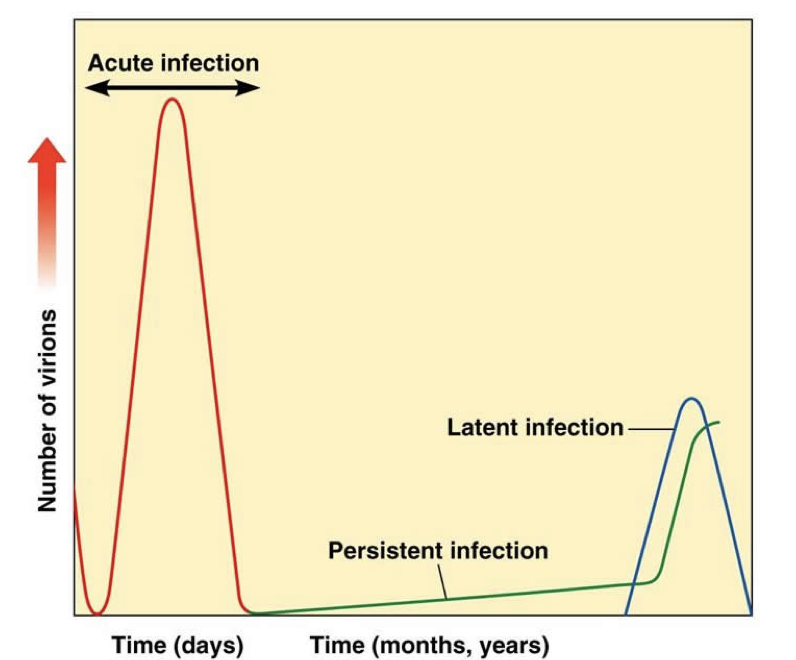 Acute infection

Number of virions

Latent infection

Persistent infection

Time (days)

Time (months, years)